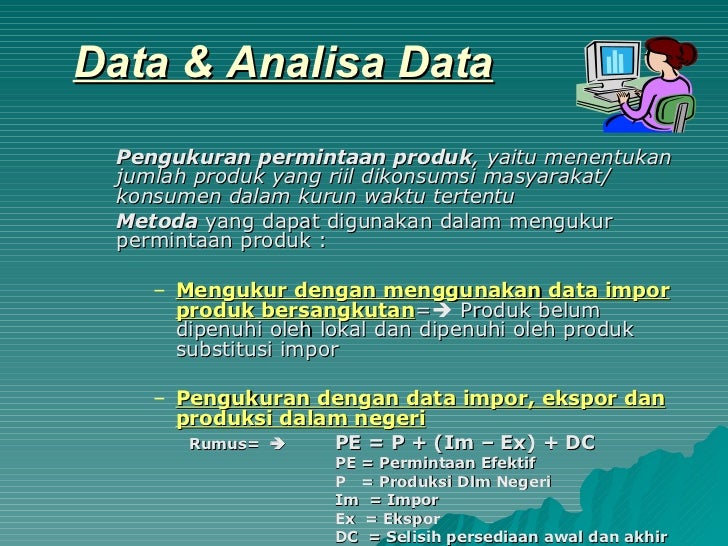 Data & Analisa Data

Pengukuran permintaan produk, yaitu menentukan jumlah produk yang riil dikonsumsi masyarakat/ konsumen dalam kurun waktu tertentu

Metoda yang dapat digunakan dalam mengukur permintaan produk :

– Mengukur dengan menggunakan data impor produk bersangkutan=➔ Produk belum dipenuhi oleh lokal dan dipenuhi oleh produk substitusi impor

– Pengukuran dengan data impor, ekspor dan produksi dalam negeri

Rumus= ➔ PE = P + (Im – Ex) + DC
PE = Permintaan Efektif
P = Produksi Dlm Negeri
Im = Impor
Ex = Ekspor
DC = Selisih persediaan awal dan akhir